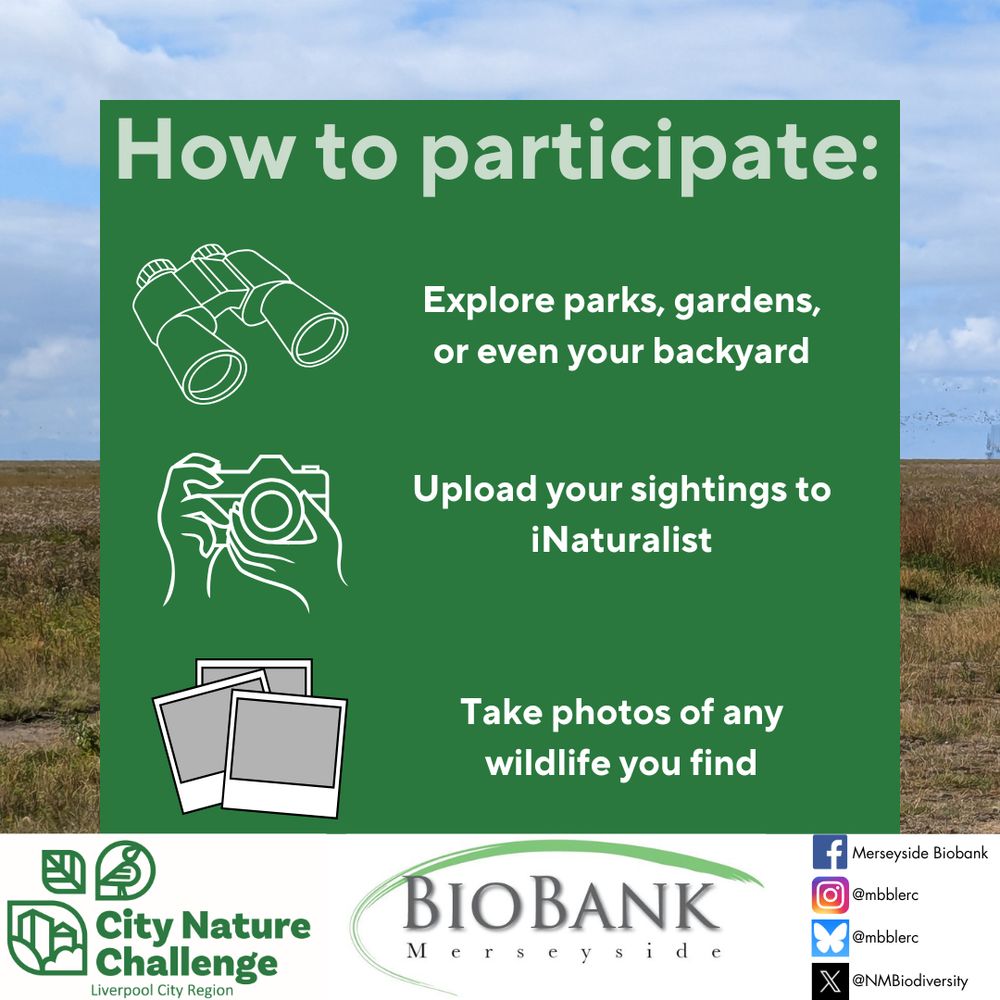 How to participate:

Explore parks, gardens, or even your backyard

Upload your sightings to iNaturalist

Take photos of any wildlife you find

City Nature Challenge
Liverpool City Region

BIOBANK
Merseyside

Merseyside Biobank
@mbblerc
@mbblerc
@NMBiodiversity